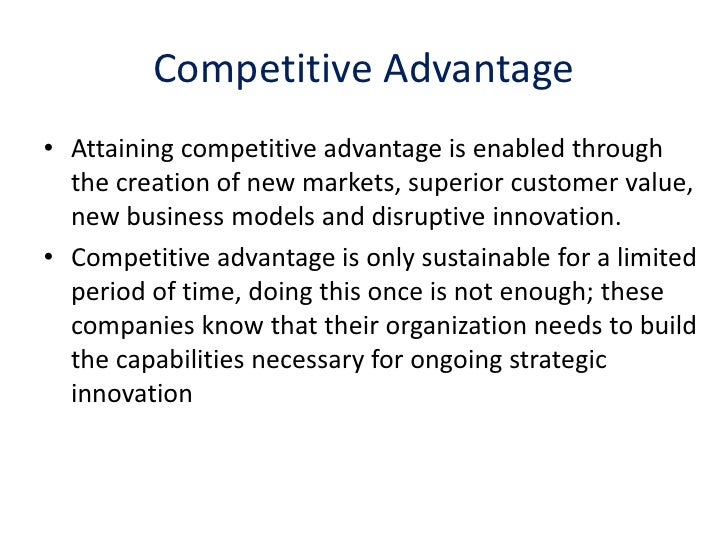 Competitive Advantage

• Attaining competitive advantage is enabled through the creation of new markets, superior customer value, new business models and disruptive innovation.

• Competitive advantage is only sustainable for a limited period of time, doing this once is not enough; these companies know that their organization needs to build the capabilities necessary for ongoing strategic innovation